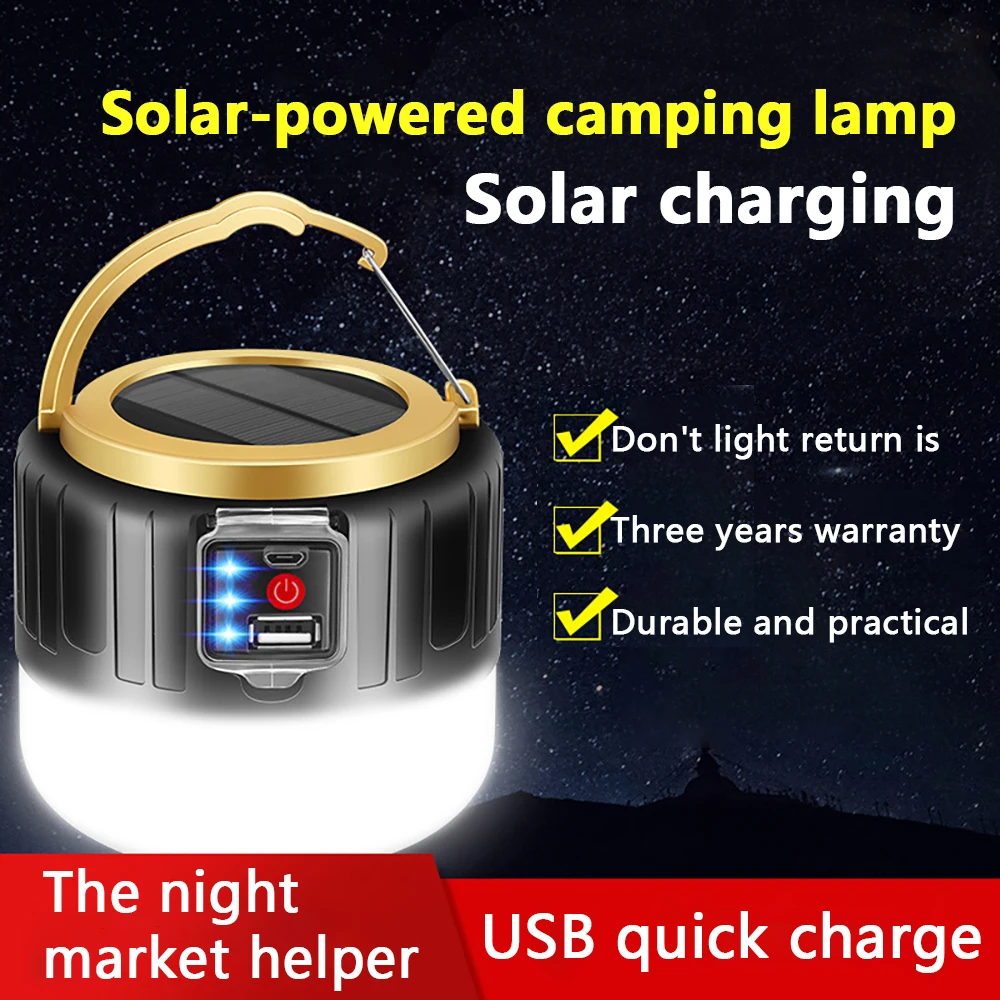 Solar-powered camping lamp
Solar charging

Don't light return is

Three years warranty

Durable and practical

The night market helper

USB quick charge